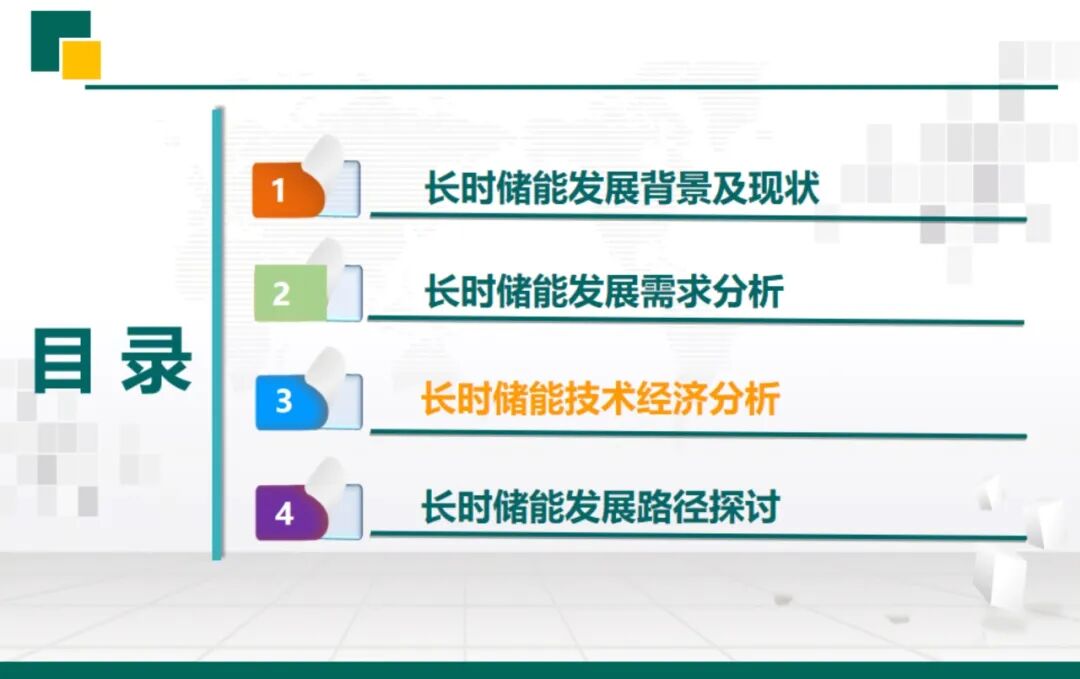 目 录

1 长时储能发展背景及现状

2 长时储能发展需求分析

3 长时储能技术经济分析

4 长时储能发展路径探讨